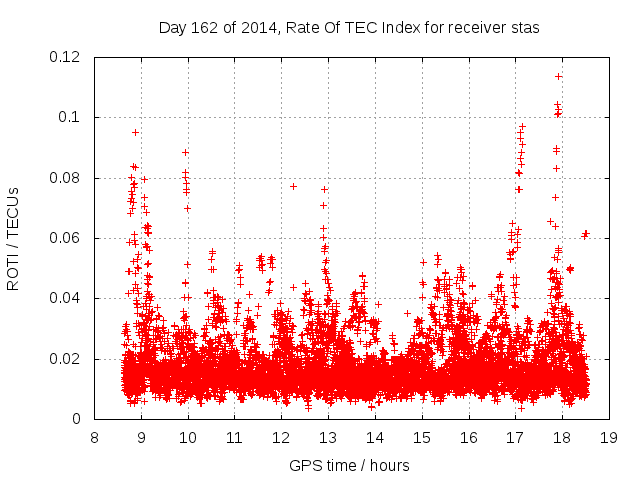 Day 162 of 2014, Rate Of TEC Index for receiver stas

ROTI / TECUs

0.12
0.1
0.08
0.06
0.04
0.02
0

8 9 10 11 12 13 14 15 16 17 18 19

GPS time / hours